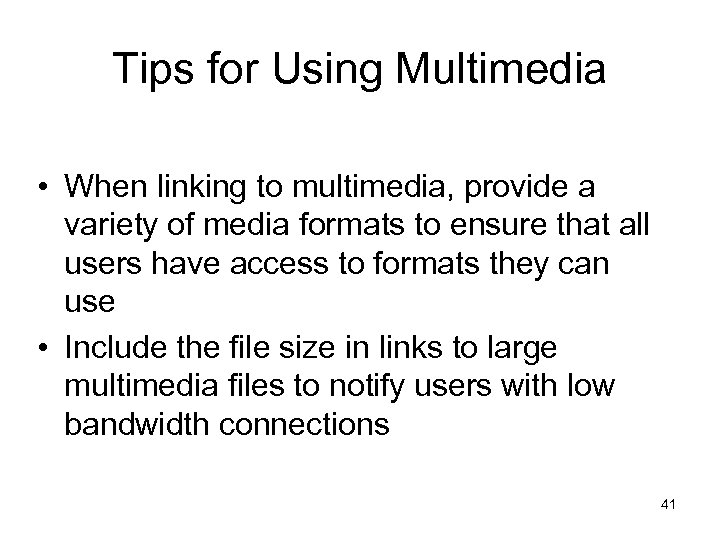 Tips for Using Multimedia

• When linking to multimedia, provide a variety of media formats to ensure that all users have access to formats they can use

• Include the file size in links to large multimedia files to notify users with low bandwidth connections

41